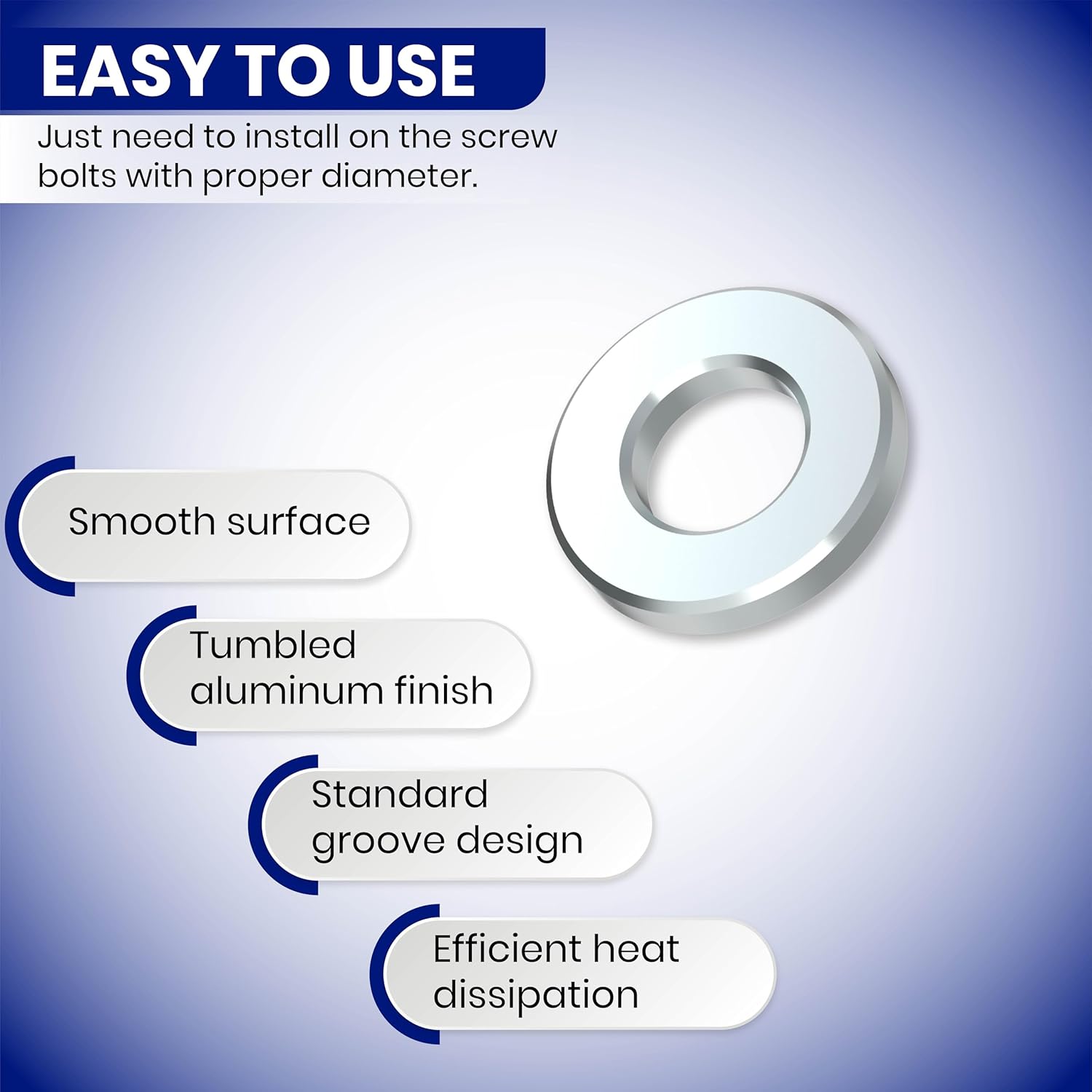 EASY TO USE

Just need to install on the screw bolts with proper diameter.

Smooth surface

Tumbled aluminum finish

Standard groove design

Efficient heat dissipation